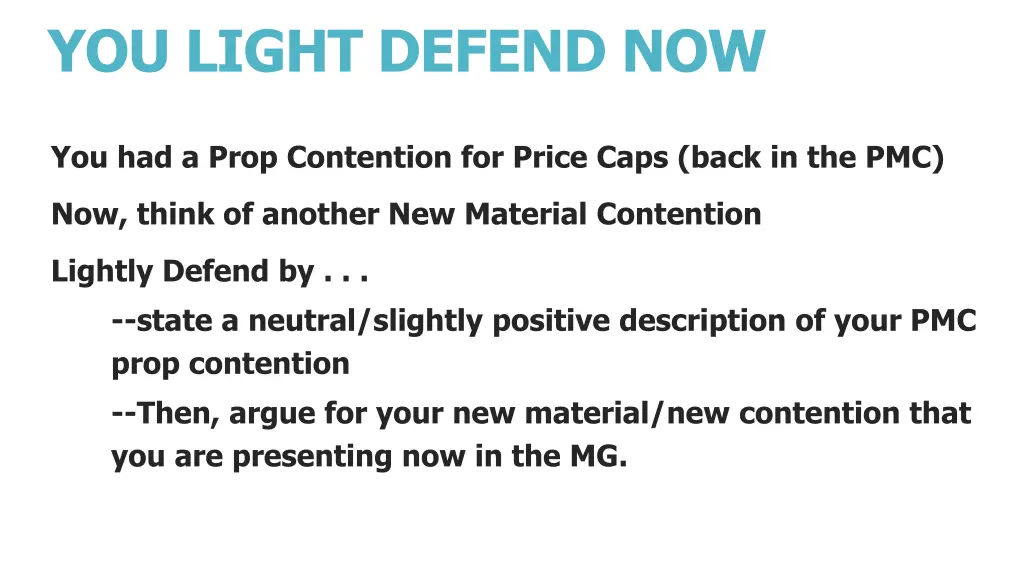 YOU LIGHT DEFEND NOW

You had a Prop Contention for Price Caps (back in the PMC)

Now, think of another New Material Contention

Lightly Defend by . . .

--state a neutral/slightly positive description of your PMC prop contention

--Then, argue for your new material/new contention that you are presenting now in the MG.